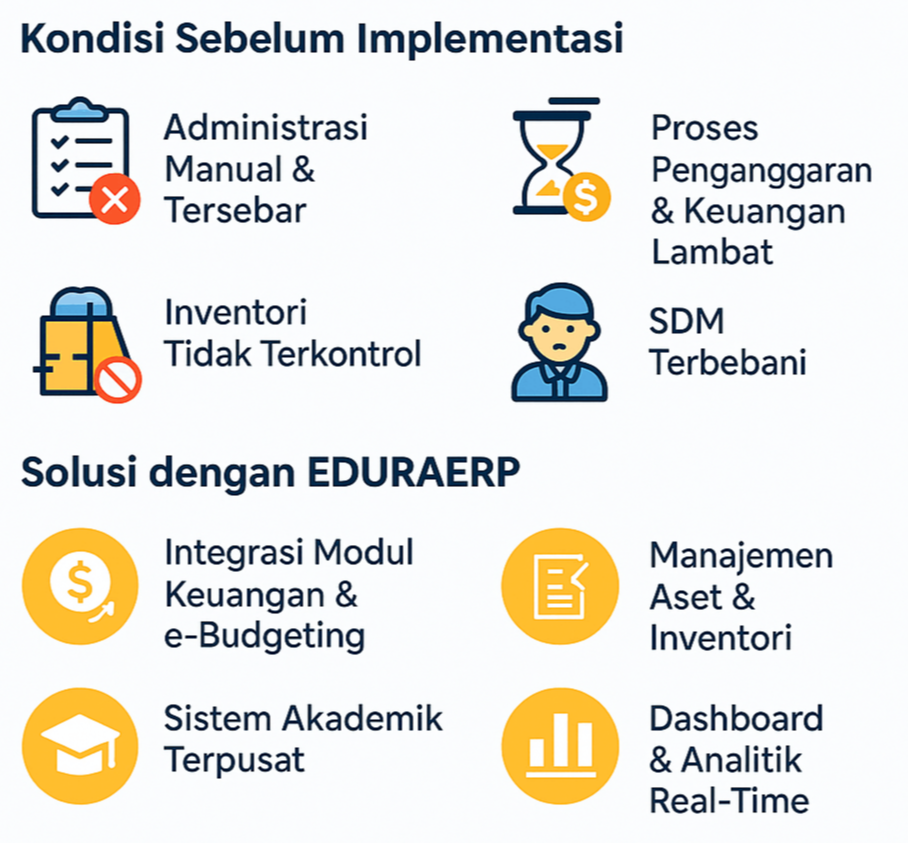 Kondisi Sebelum Implementasi

Administrasi Manual & Tersebar

Proses Penganggaran & Keuangan Lambat

Inventori Tidak Terkontrol

SDM Terbebani

Solusi dengan EDURAERP

Integrasi Modul Keuangan & e-Budgeting

Manajemen Aset & Inventori

Sistem Akademik Terpusat

Dashboard & Analitik Real-Time